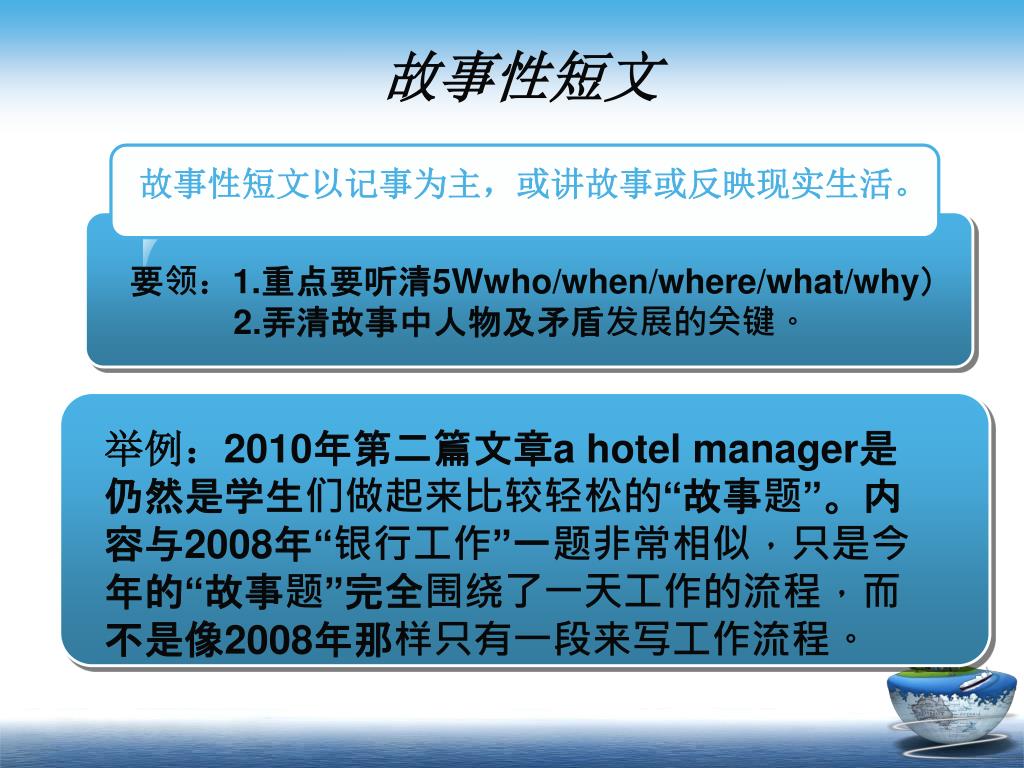 故事性短文

故事性短文以记事为主，或讲故事或反映现实生活。

要领：1.重点要听清5Wwho/when/where/what/why）
2.弄清故事中人物及矛盾发展的关键。

举例：2010年第二篇文章a hotel manager是仍然是学生们做起来比较轻松的“故事题”。内容与2008年“银行工作”一题非常相似，只是今年的“故事题”完全围绕了一天工作的流程，而不是像2008年那样只有一段来写工作流程。